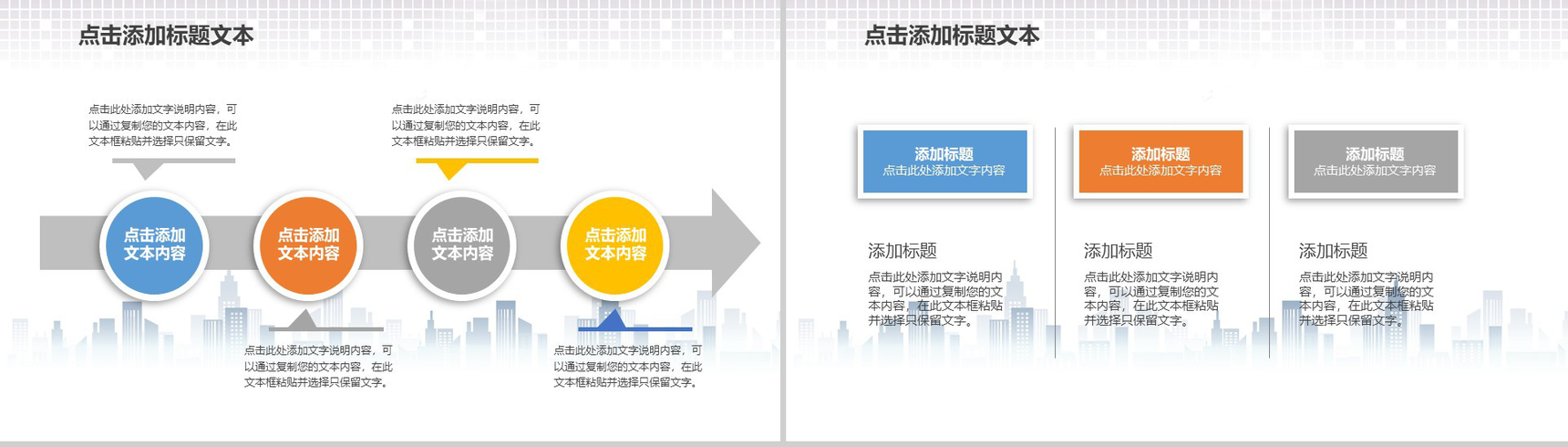 点击添加标题文本

点击此处添加文字说明内容，可以通过复制您的文本内容，在此文本框粘贴并选择只保留文字。

点击此处添加文字说明内容，可以通过复制您的文本内容，在此文本框粘贴并选择只保留文字。

点击添加文本内容

点击添加文本内容

点击添加文本内容

点击添加文本内容

点击此处添加文字说明内容，可以通过复制您的文本内容，在此文本框粘贴并选择只保留文字。

点击此处添加文字说明内容，可以通过复制您的文本内容，在此文本框粘贴并选择只保留文字。

点击添加标题文本

添加标题
点击此处添加文字内容

添加标题
点击此处添加文字内容

添加标题
点击此处添加文字内容

添加标题
点击此处添加文字说明内容，可以通过复制您的文本内容，在此文本框粘贴并选择只保留文字。

添加标题
点击此处添加文字说明内容，可以通过复制您的文本内容，在此文本框粘贴并选择只保留文字。

添加标题
点击此处添加文字说明内容，可以通过复制您的文本内容，在此文本框粘贴并选择只保留文字。